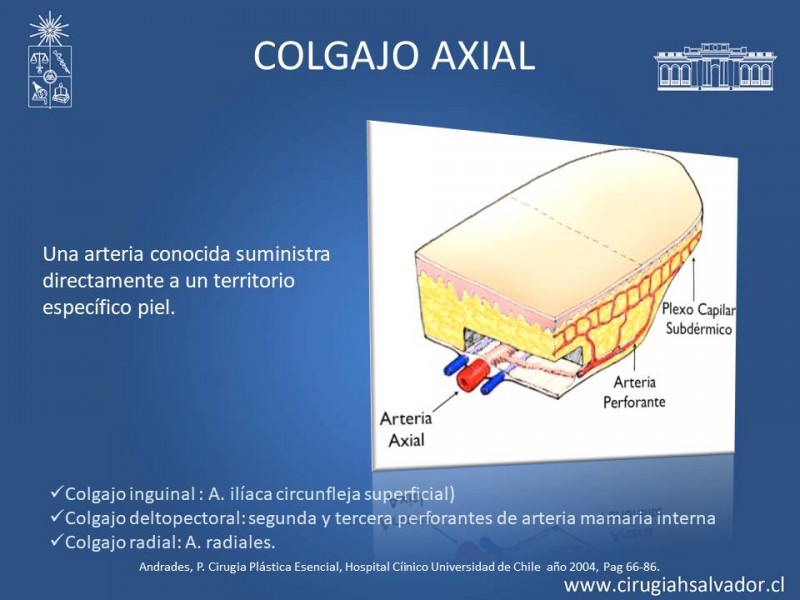 COLGAJO AXIAL

Una arteria conocida suministra directamente a un territorio específico piel.

Plexo Capilar Subdérmico

Arteria Perforante

Arteria Axial

✓Colgajo inguinal : A. ilíaca circunfleja superficial)
✓Colgajo deltopectoral: segunda y tercera perforantes de arteria mamaria interna
✓Colgajo radial: A. radiales.

Andrades, P. Cirugia Plástica Esencial, Hospital Clínico Universidad de Chile año 2004, Pag 66-86.

www.cirugiahsalvador.cl